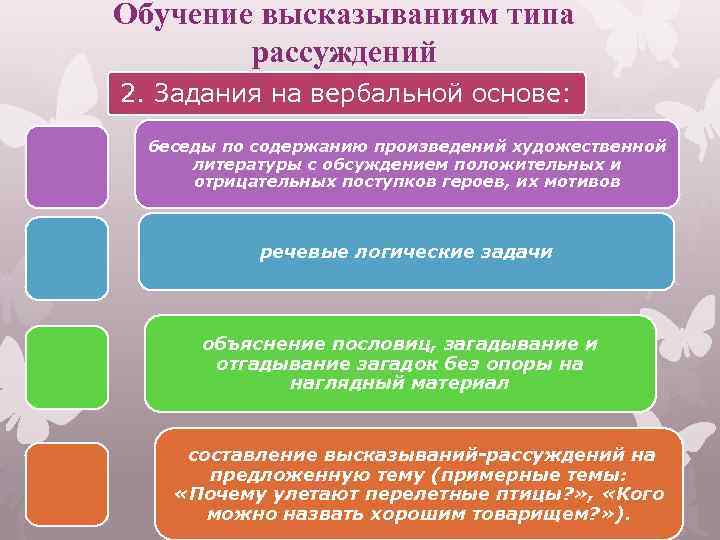 Обучение высказываниям типа рассуждений

2. Задания на вербальной основе:

беседы по содержанию произведений художественной литературы с обсуждением положительных и отрицательных поступков героев, их мотивов

речевые логические задачи

объяснение пословиц, загадывание и отгадывание загадок без опоры на наглядный материал

составление высказываний-рассуждений на предложенную тему (примерные темы: «Почему улетают перелетные птицы?», «Кого можно назвать хорошим товарищем?»).